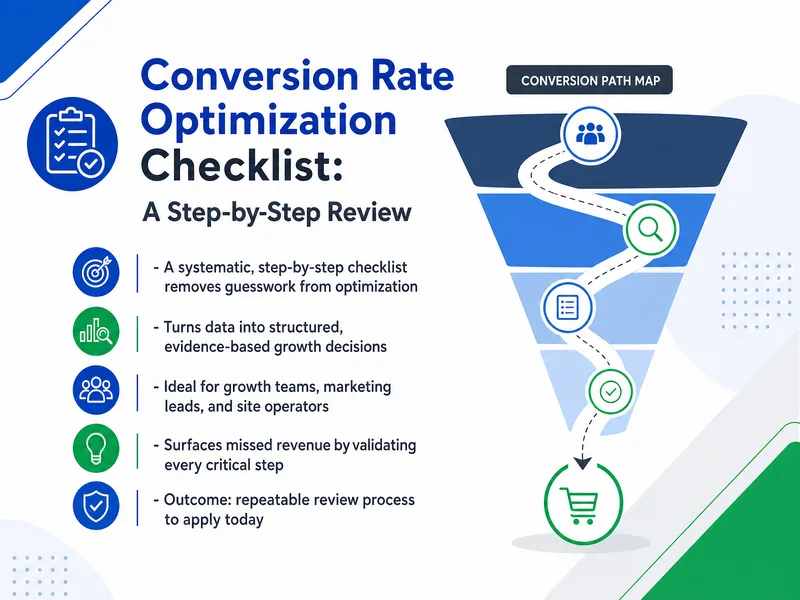 Conversion Rate Optimization Checklist:

A Step-by-Step Review

- A systematic, step-by-step checklist removes guesswork from optimization

- Turns data into structured, evidence-based growth decisions

- Ideal for growth teams, marketing leads, and site operators

- Surfaces missed revenue by validating every critical step

- Outcome: repeatable review process to apply today

CONVERSION PATH MAP